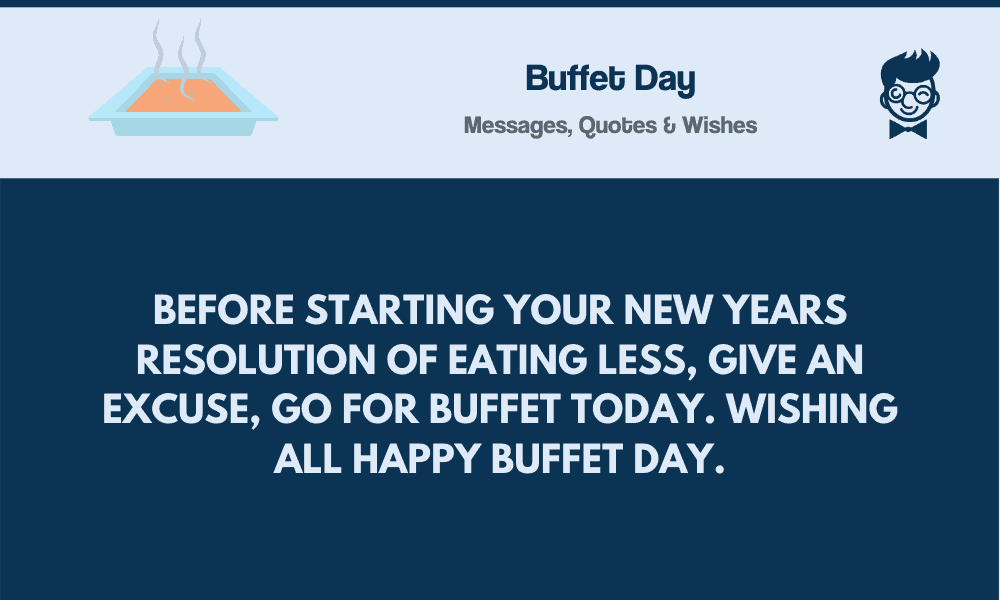 Buffet Day

Messages, Quotes & Wishes

BEFORE STARTING YOUR NEW YEARS RESOLUTION OF EATING LESS, GIVE AN EXCUSE, GO FOR BUFFET TODAY. WISHING ALL HAPPY BUFFET DAY.